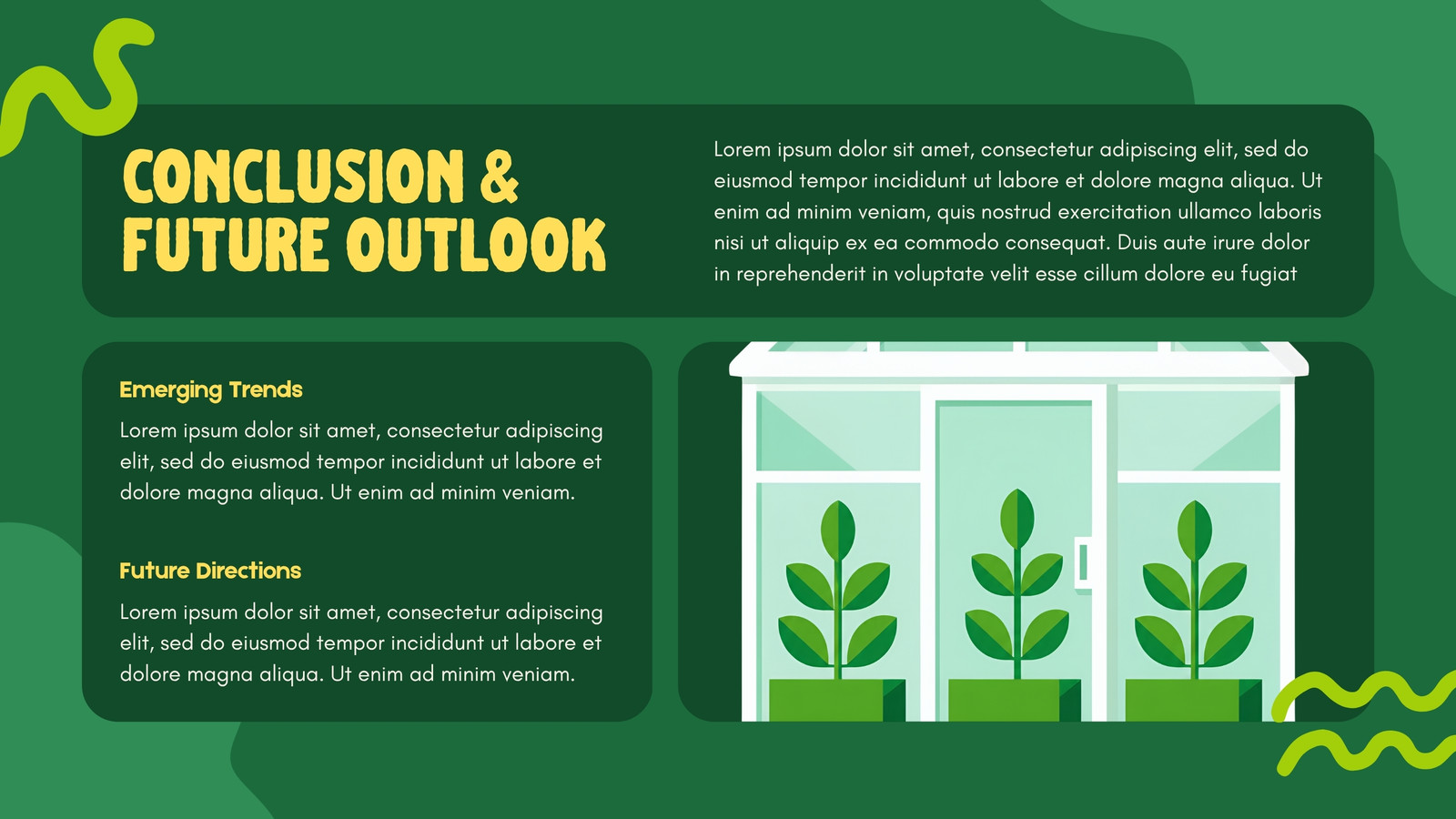 CONCLUSION & FUTURE OUTLOOK

Lorem ipsum dolor sit amet, consectetur adipiscing elit, sed do eiusmod tempor incididunt ut labore et dolore magna aliqua. Ut enim ad minim veniam, quis nostrud exercitation ullamco laboris nisi ut aliquip ex ea commodo consequat. Duis aute irure dolor in reprehenderit in voluptate velit esse cillum dolore eu fugiat

Emerging Trends

Lorem ipsum dolor sit amet, consectetur adipiscing elit, sed do eiusmod tempor incididunt ut labore et dolore magna aliqua. Ut enim ad minim veniam.

Future Directions

Lorem ipsum dolor sit amet, consectetur adipiscing elit, sed do eiusmod tempor incididunt ut labore et dolore magna aliqua. Ut enim ad minim veniam.